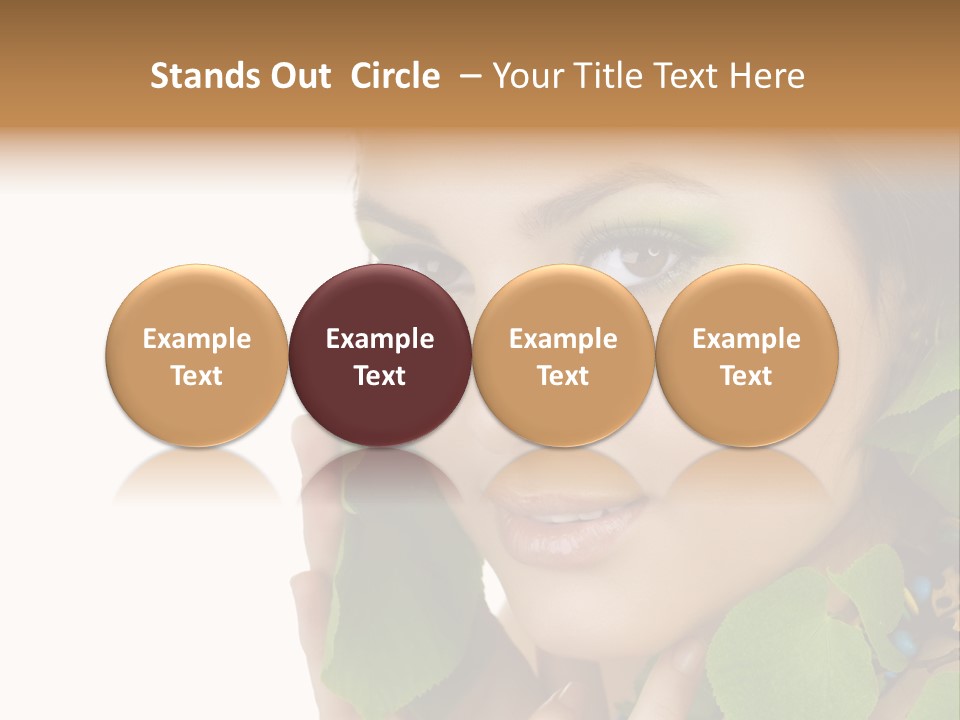 Stands Out Circle – Your Title Text Here

Example Text

Example Text

Example Text

Example Text